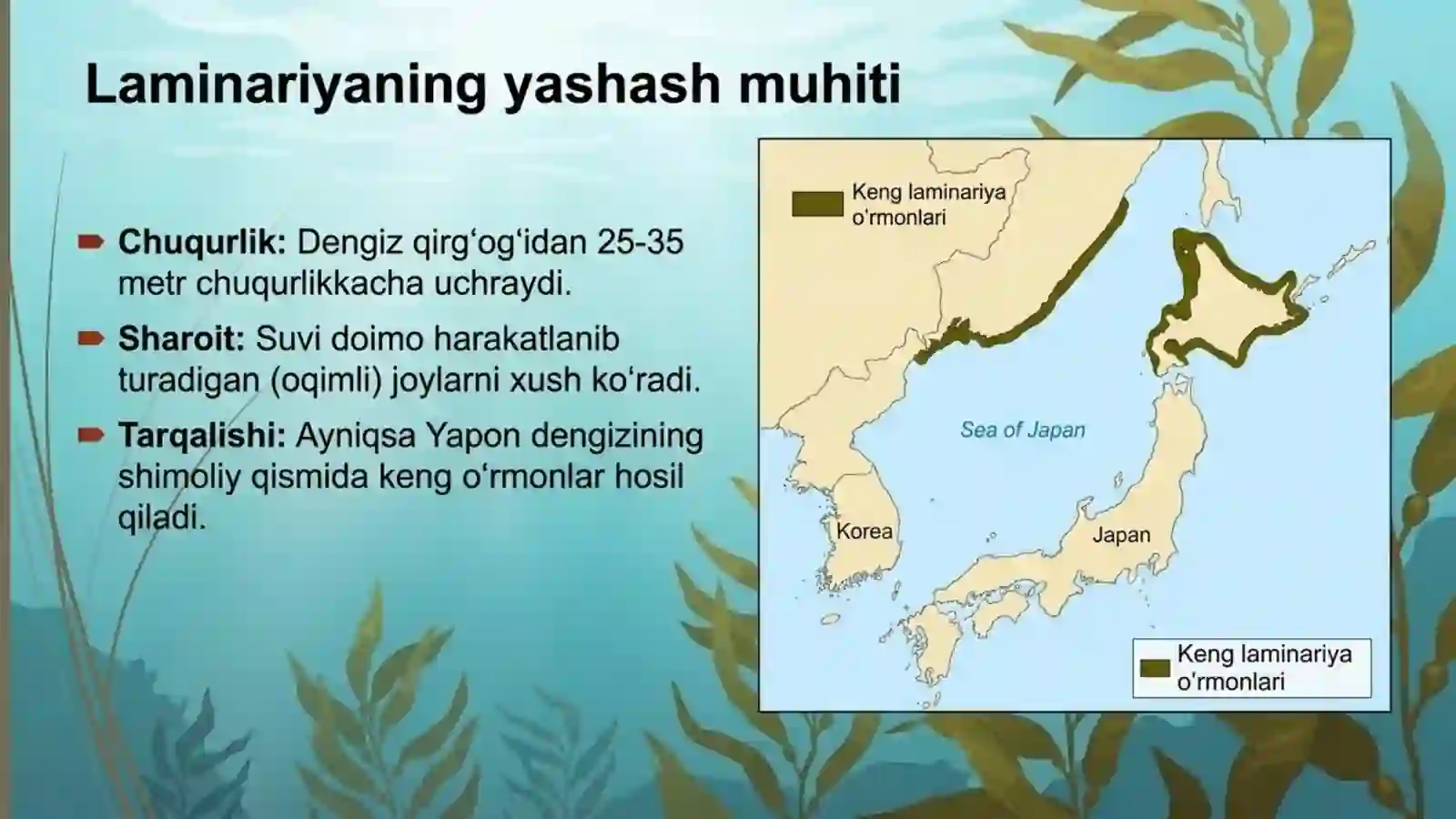 Laminariyaning yashash muhiti

Chuqurlik: Dengiz qirg‘og‘idan 25-35 metr chuqurlikkacha uchraydi.

Sharoit: Suvi doimo harakatlanib turadigan (oqimli) joylarni xush ko‘radi.

Tarqalishi: Ayniqsa Yapon dengizining shimoliy qismida keng o‘rmonlar hosil qiladi.

Keng laminariya o'rmonlari

Sea of Japan

Korea

Japan

Keng laminariya o'rmonlari